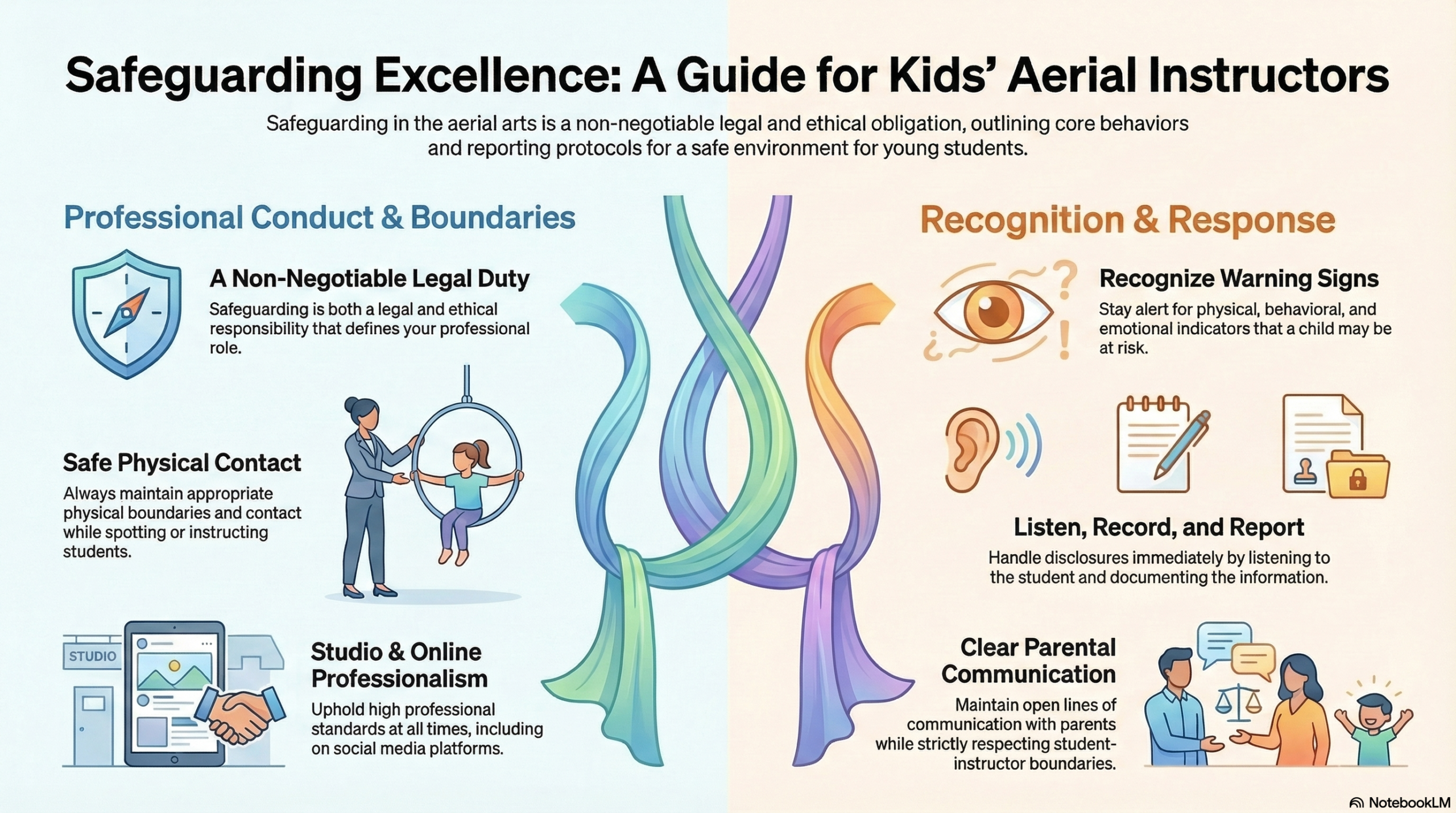 Safeguarding Excellence: A Guide for Kids' Aerial Instructors

Safeguarding in the aerial arts is a non-negotiable legal and ethical obligation, outlining core behaviors and reporting protocols for a safe environment for young students.

Professional Conduct & Boundaries

A Non-Negotiable Legal Duty
Safeguarding is both a legal and ethical responsibility that defines your professional role.

Safe Physical Contact
Always maintain appropriate physical boundaries and contact while spotting or instructing students.

STUDIO

Studio & Online Professionalism
Uphold high professional standards at all times, including on social media platforms.

Recognition & Response

Recognize Warning Signs
Stay alert for physical, behavioral, and emotional indicators that a child may be at risk.

Listen, Record, and Report
Handle disclosures immediately by listening to the student and documenting the information.

Clear Parental Communication
Maintain open lines of communication with parents while strictly respecting student-instructor boundaries.

NotebookLM